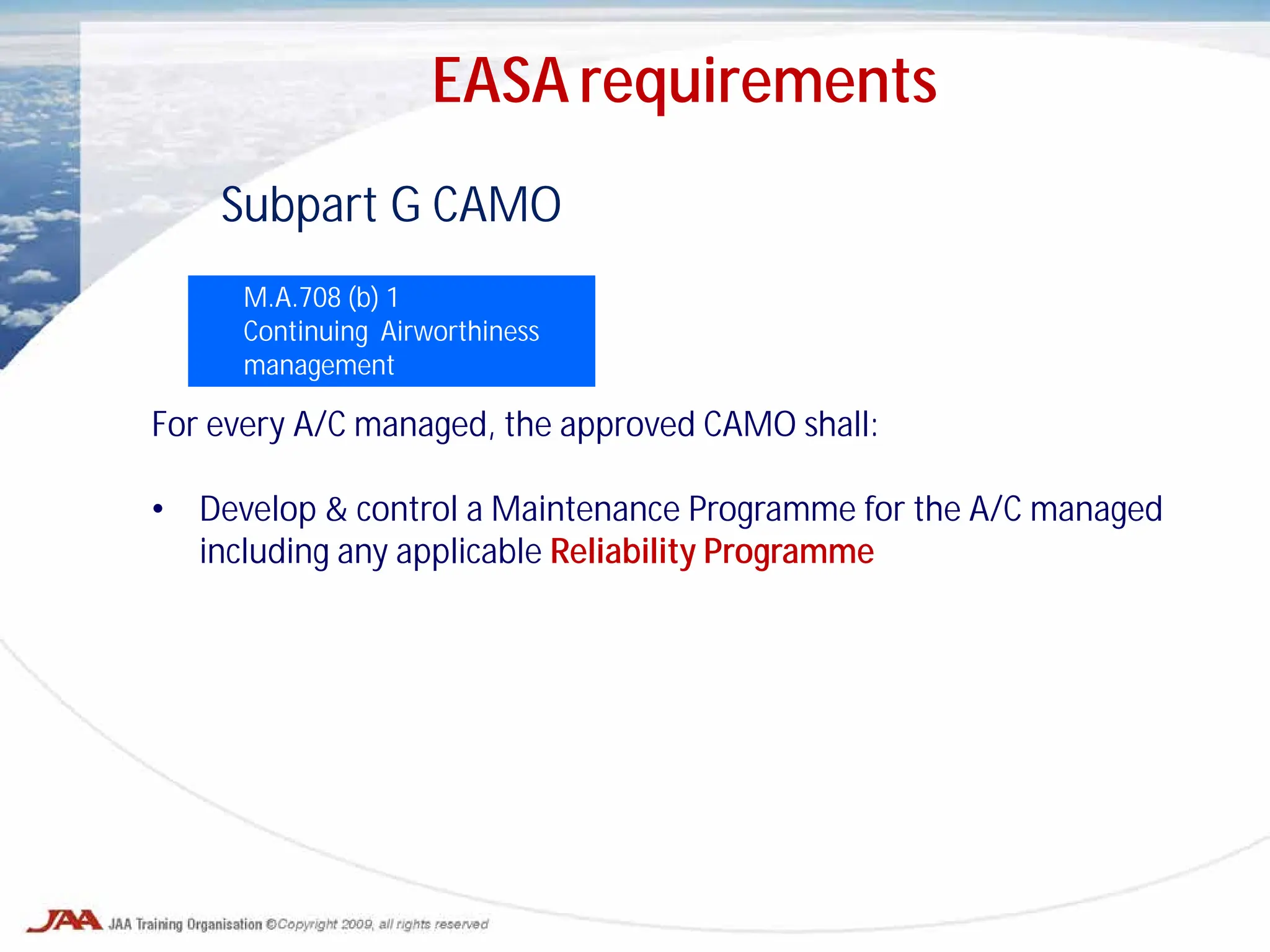 EASA requirements

Subpart G CAMO

M.A.708 (b) 1
Continuing Airworthiness management

For every A/C managed, the approved CAMO shall:

• Develop & control a Maintenance Programme for the A/C managed including any applicable Reliability Programme

JAA JAA Training Organisation ©Copyright 2009, all rights reserved